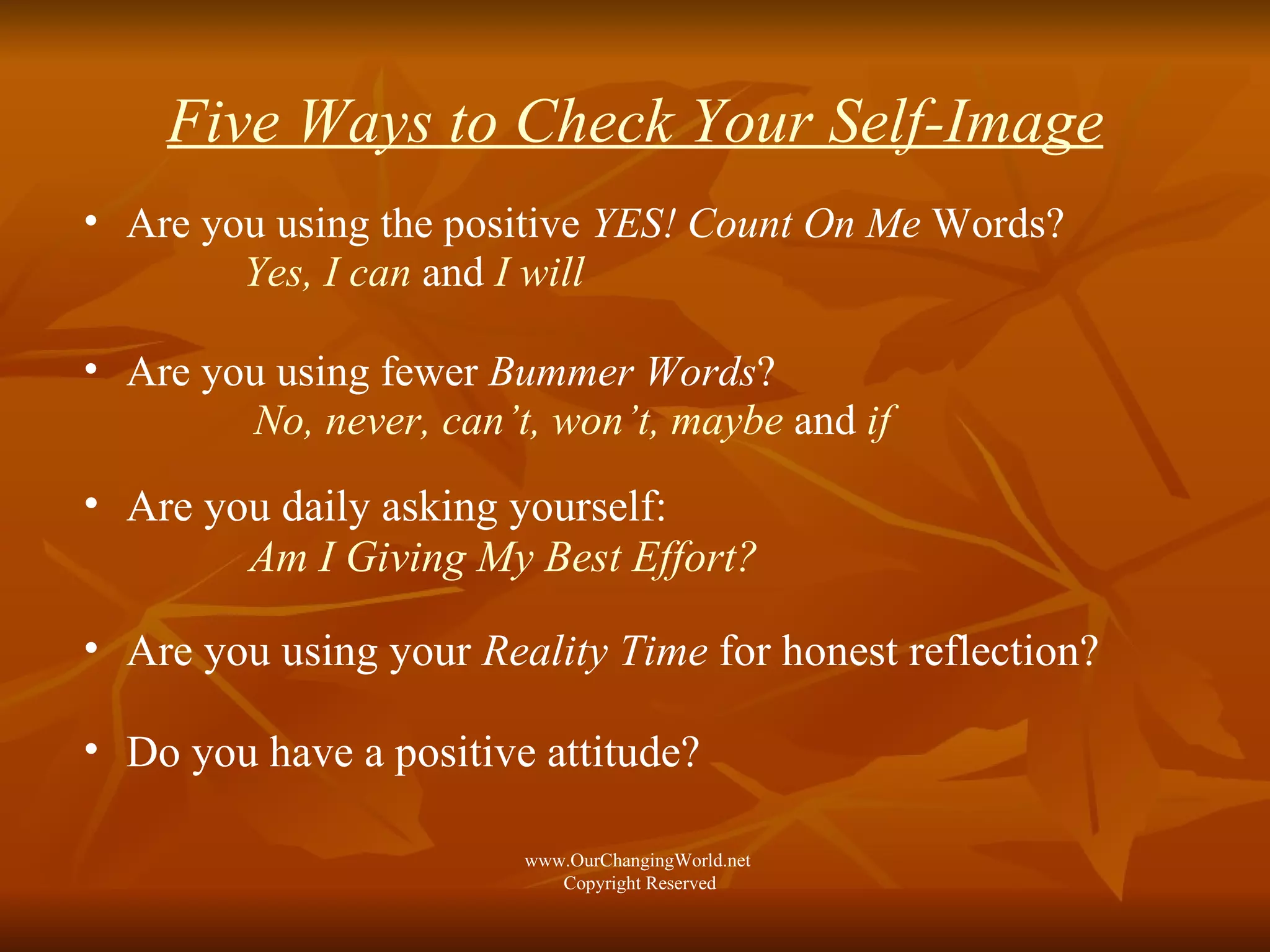 Five Ways to Check Your Self-Image

• Are you using the positive YES! Count On Me Words?
Yes, I can and I will

• Are you using fewer Bummer Words?
No, never, can't, won't, maybe and if

• Are you daily asking yourself:
Am I Giving My Best Effort?

• Are you using your Reality Time for honest reflection?

• Do you have a positive attitude?

www.OurChangingWorld.net
Copyright Reserved